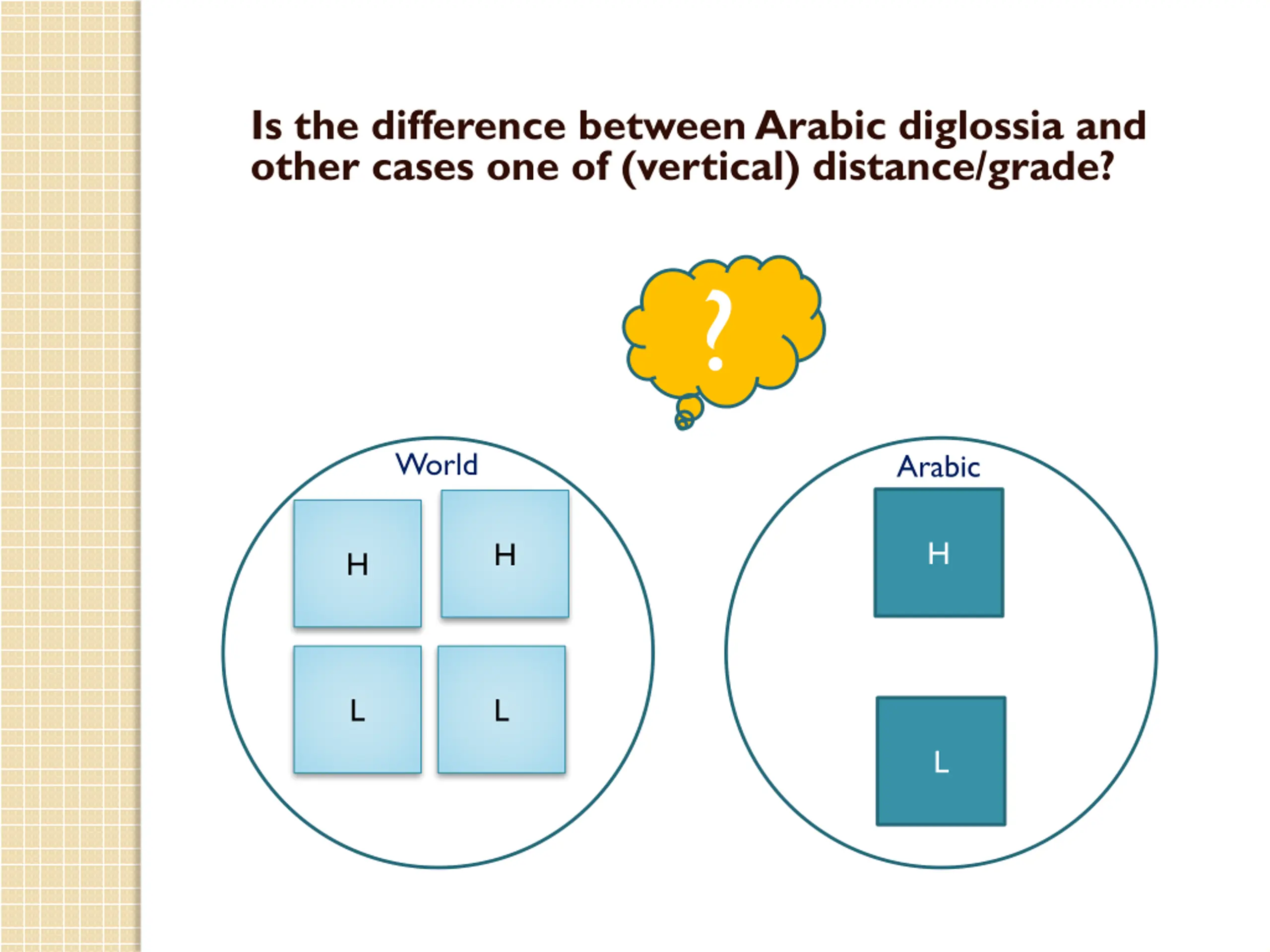 Is the difference between Arabic diglossia and other cases one of (vertical) distance/grade?

?

World

H

H

L

L

Arabic

H

L